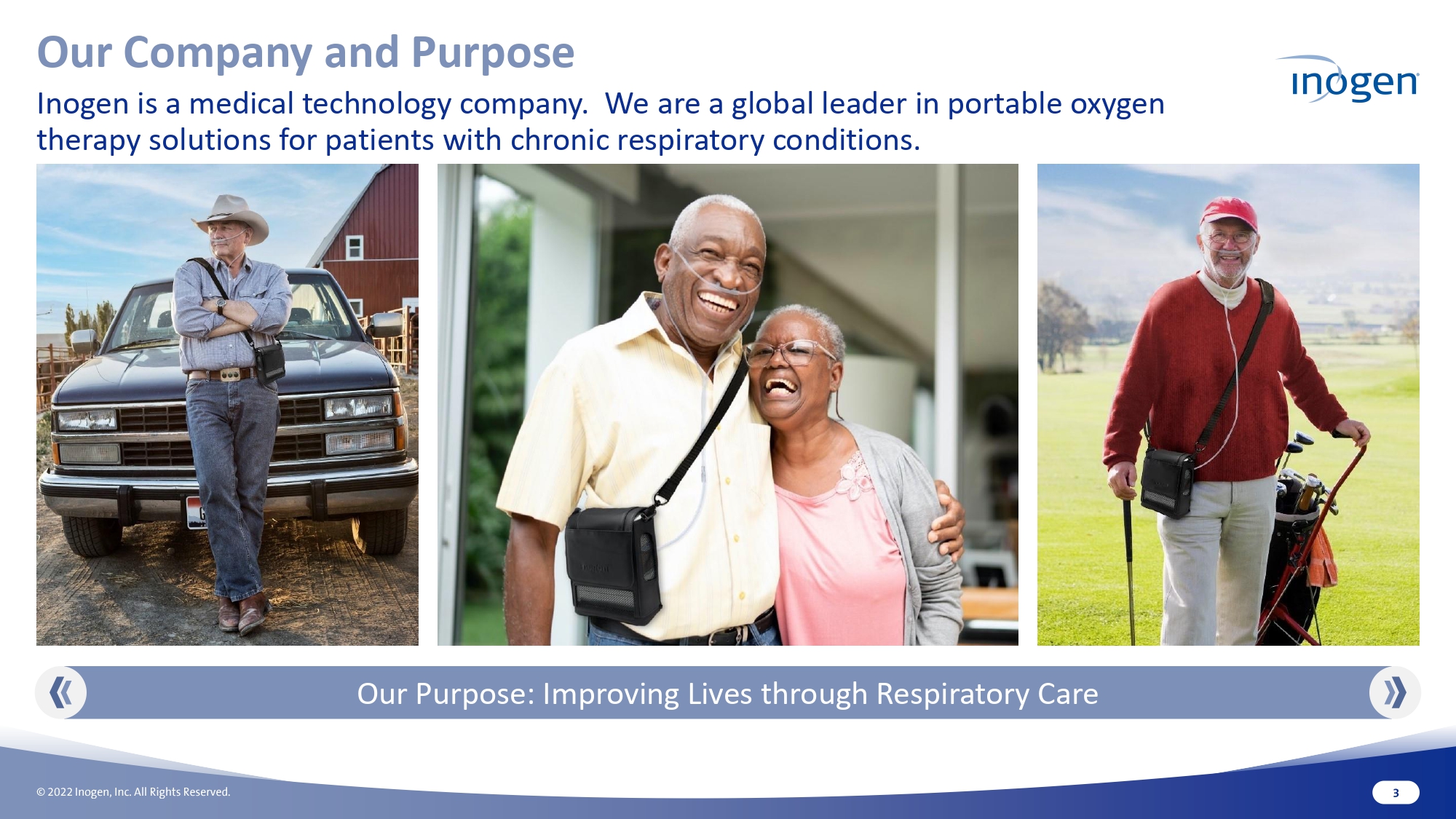 Our Company and Purpose

inogen

Inogen is a medical technology company. We are a global leader in portable oxygen therapy solutions for patients with chronic respiratory conditions.

Our Purpose: Improving Lives through Respiratory Care

© 2022 Inogen, Inc. All Rights Reserved.

3